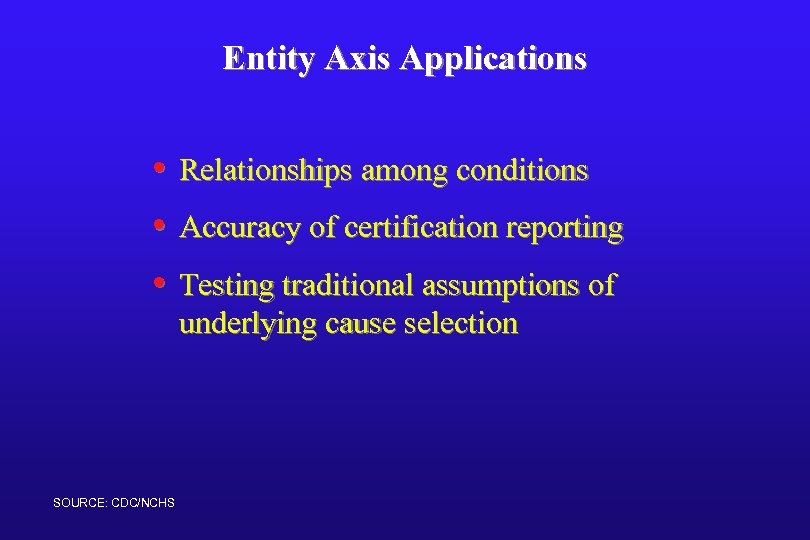 Entity Axis Applications

• Relationships among conditions

• Accuracy of certification reporting

• Testing traditional assumptions of underlying cause selection

SOURCE: CDC/NCHS